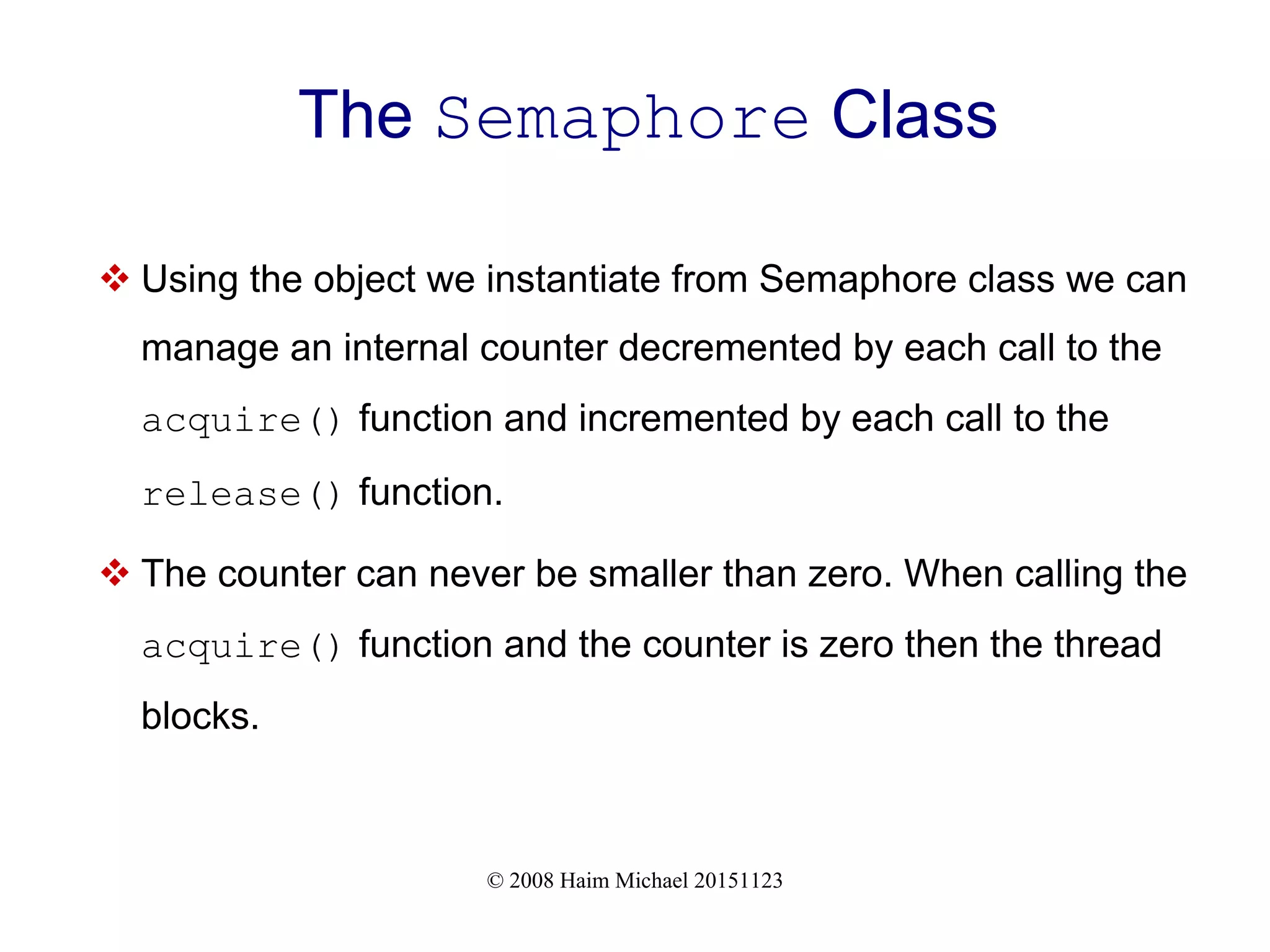 The Semaphore Class

❖ Using the object we instantiate from Semaphore class we can manage an internal counter decremented by each call to the acquire() function and incremented by each call to the release() function.

❖ The counter can never be smaller than zero. When calling the acquire() function and the counter is zero then the thread blocks.

© 2008 Haim Michael 20151123